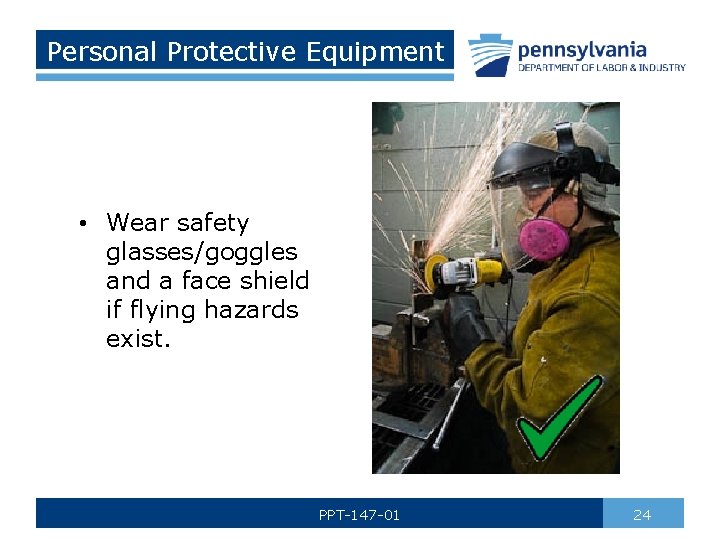 Personal Protective Equipment

pennsylvania
DEPARTMENT OF LABOR & INDUSTRY

• Wear safety glasses/goggles and a face shield if flying hazards exist.

PPT-147-01

24